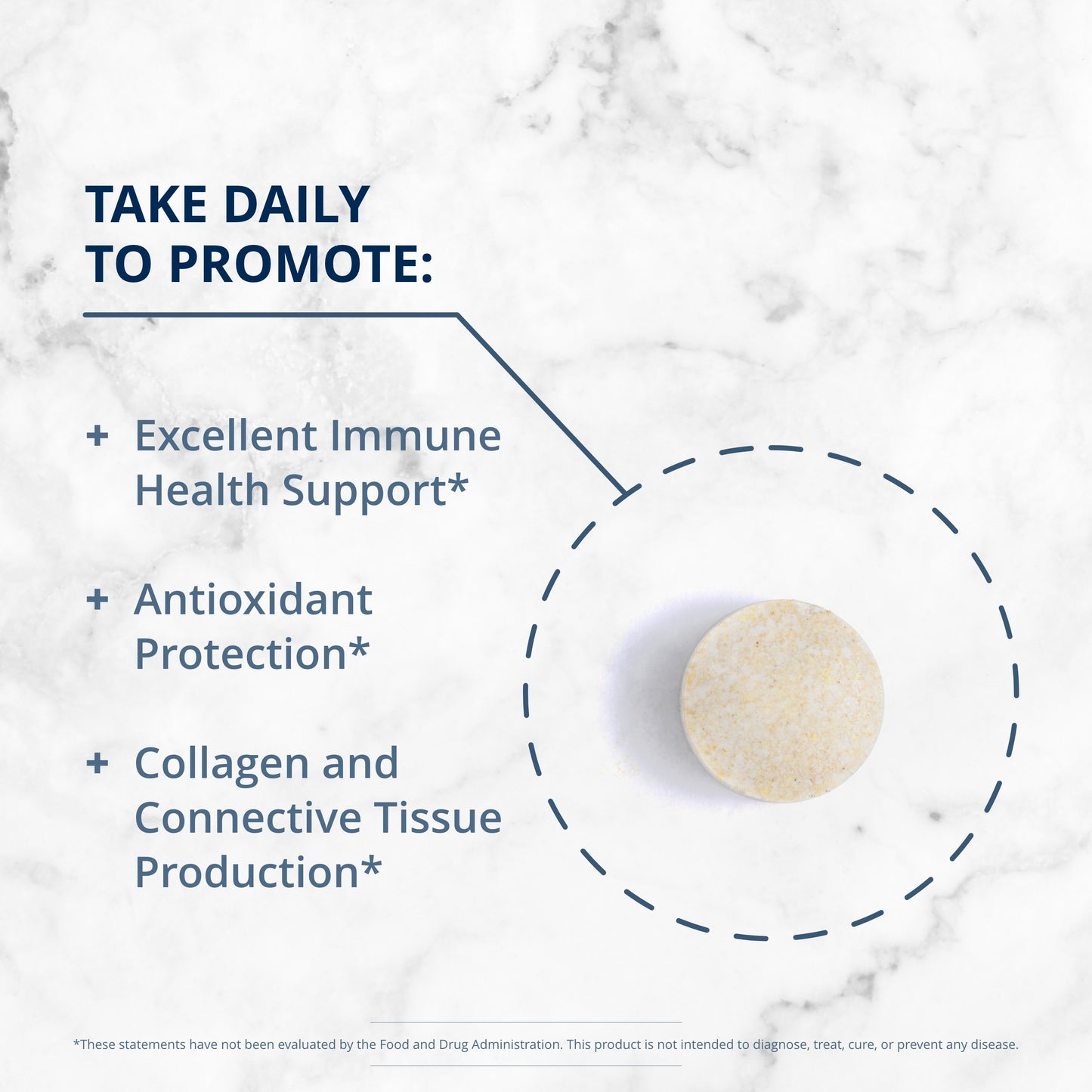 TAKE DAILY TO PROMOTE:

+ Excellent Immune Health Support*

+ Antioxidant Protection*

+ Collagen and Connective Tissue Production*

*These statements have not been evaluated by the Food and Drug Administration. This product is not intended to diagnose, treat, cure, or prevent any disease.